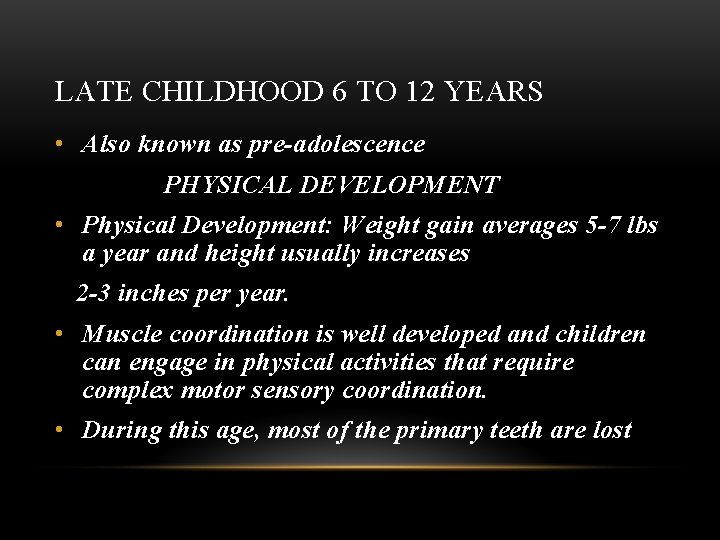 LATE CHILDHOOD 6 TO 12 YEARS

• Also known as pre-adolescence

PHYSICAL DEVELOPMENT

• Physical Development: Weight gain averages 5-7 lbs a year and height usually increases

2-3 inches per year.

• Muscle coordination is well developed and children can engage in physical activities that require complex motor sensory coordination.

• During this age, most of the primary teeth are lost